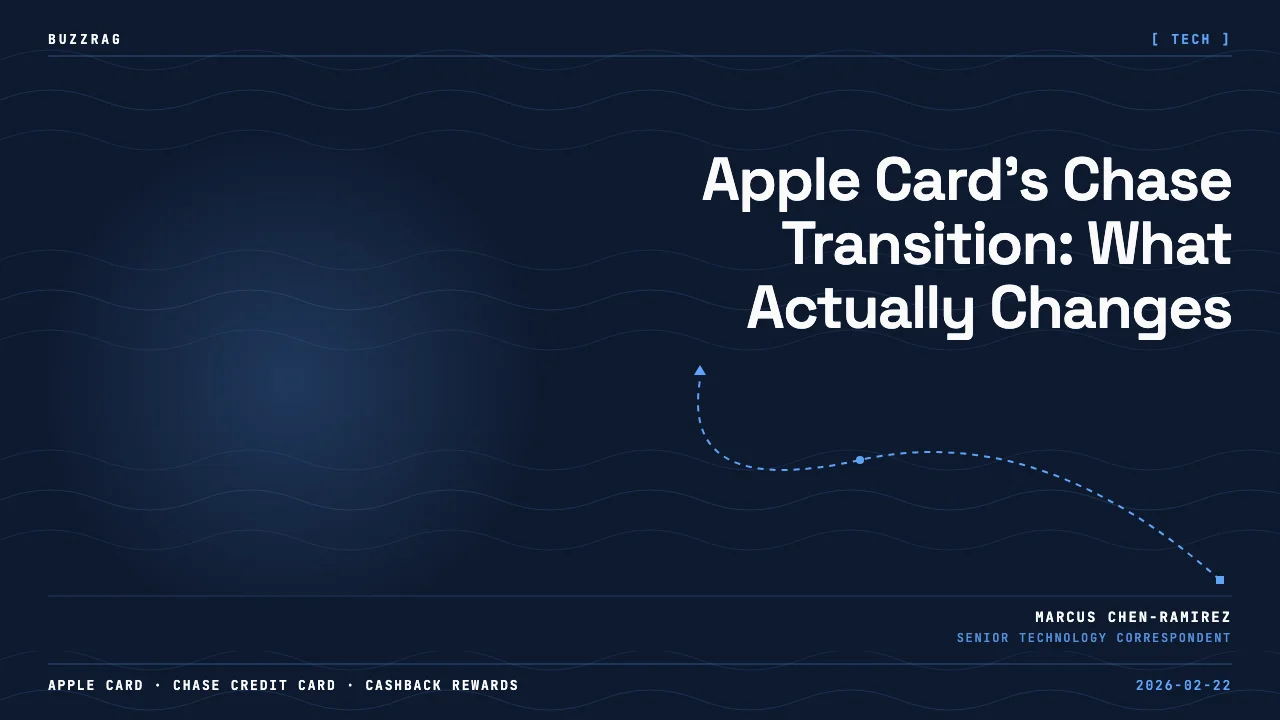 BUZZRAG

[ TECH ]

Apple Card's Chase Transition: What Actually Changes

MARCUS CHEN-RAMIREZ
SENIOR TECHNOLOGY CORRESPONDENT

APPLE CARD · CHASE CREDIT CARD · CASHBACK REWARDS

2026-02-22